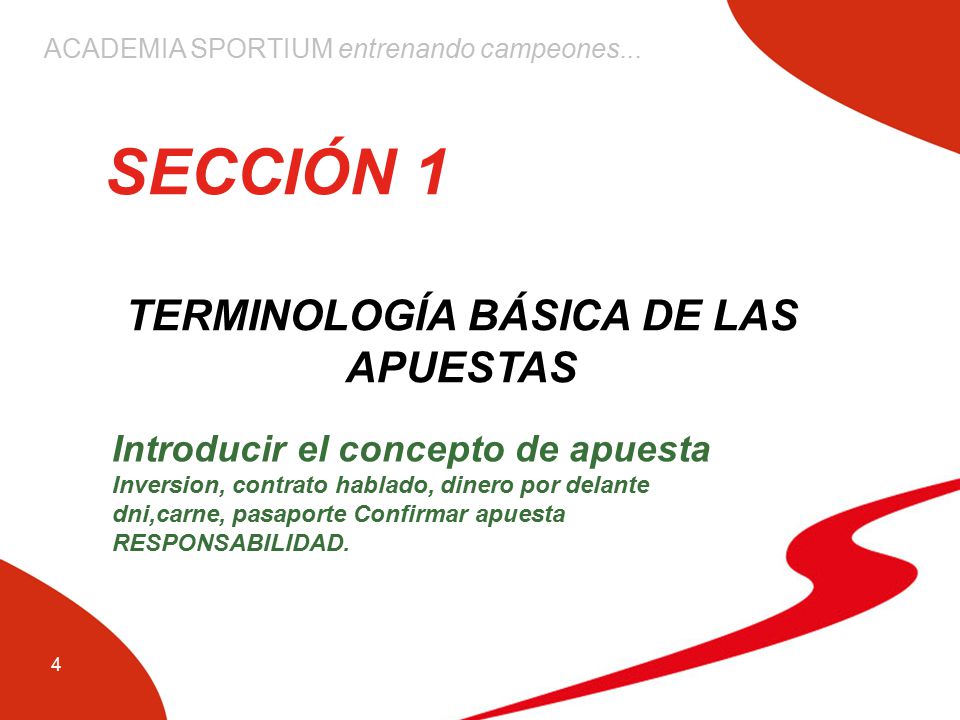 ACADEMIA SPORTIUM entrenando campeones...

SECCIÓN 1

TERMINOLOGÍA BÁSICA DE LAS APUESTAS

Introducir el concepto de apuesta
Inversion, contrato hablado, dinero por delante
dni,carne, pasaporte Confirmar apuesta
RESPONSABILIDAD.

4